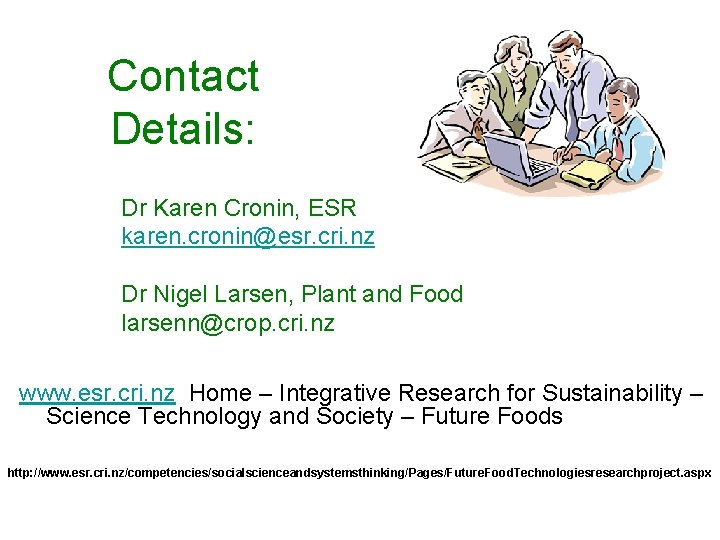 Contact Details:

Dr Karen Cronin, ESR
karen.cronin@esr.cri.nz

Dr Nigel Larsen, Plant and Food
larsenn@crop.cri.nz

www.esr.cri.nz Home – Integrative Research for Sustainability – Science Technology and Society – Future Foods

http://www.esr.cri.nz/competencies/socialscienceandsystemsthinking/Pages/FutureFoodTechnologiesresearchproject.aspx